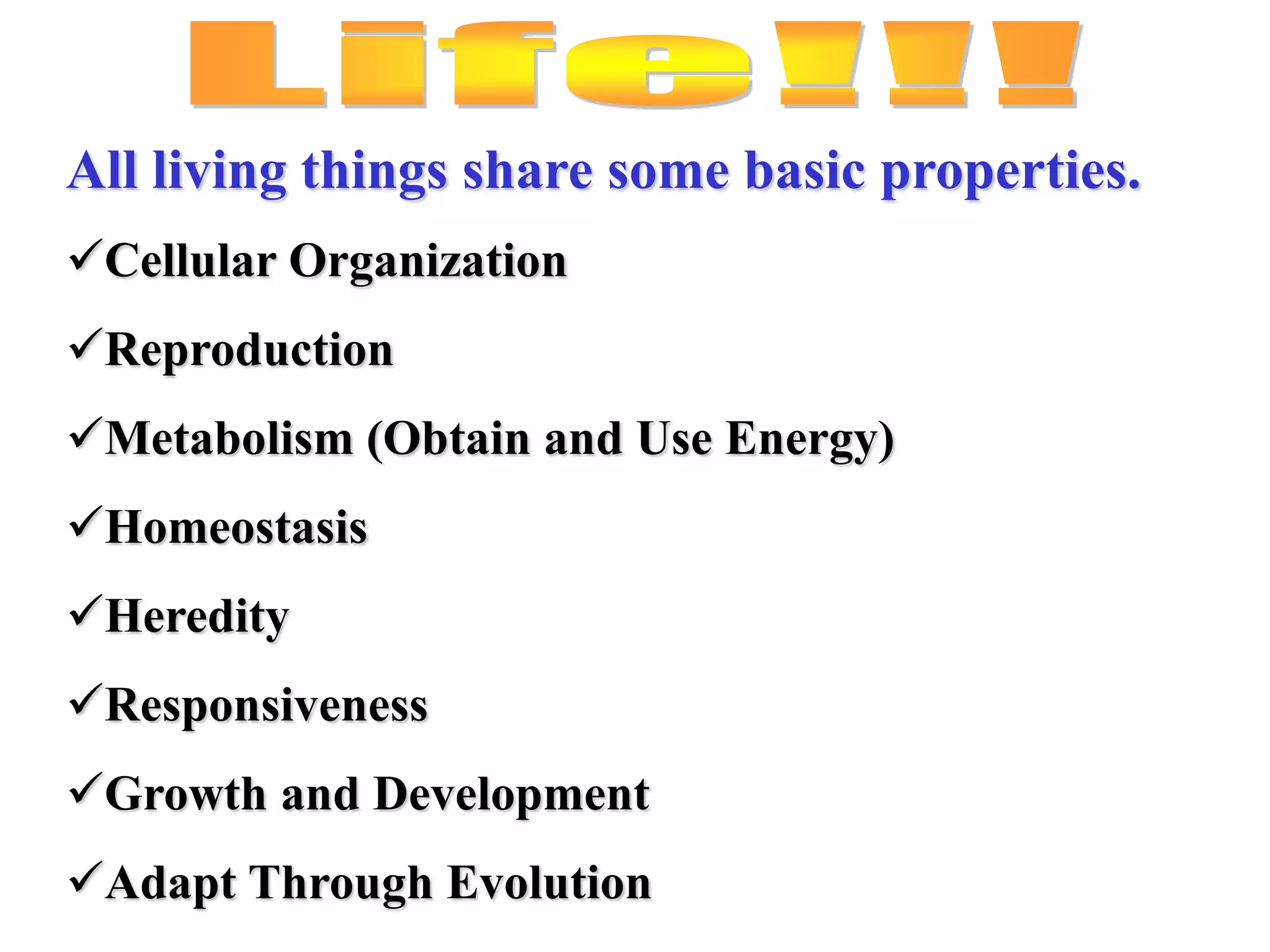 Life!!!

All living things share some basic properties.

✓Cellular Organization

✓Reproduction

✓Metabolism (Obtain and Use Energy)

✓Homeostasis

✓Heredity

✓Responsiveness

✓Growth and Development

✓Adapt Through Evolution